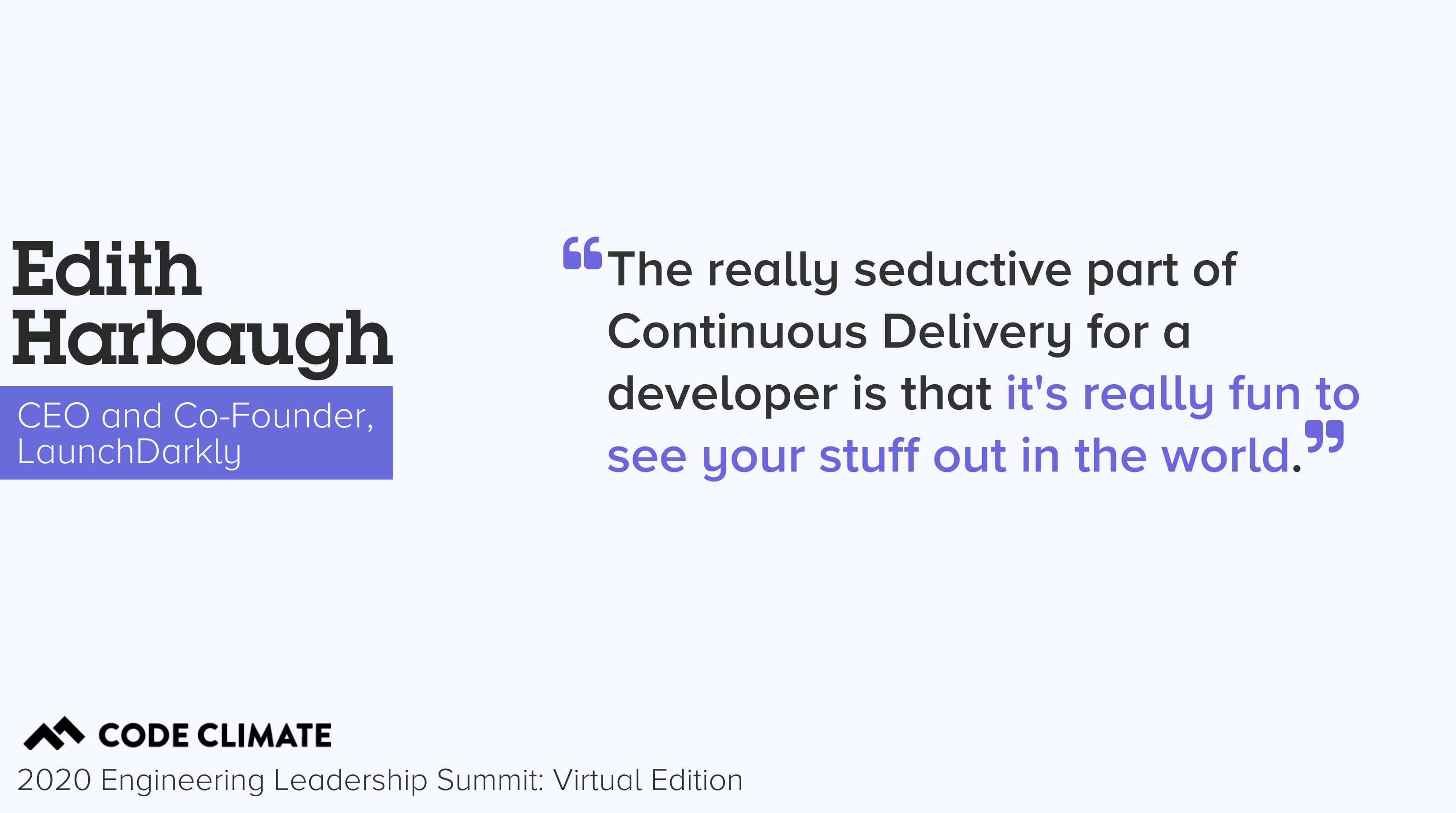 Edith Harbaugh

CEO and Co-Founder, LaunchDarkly

“The really seductive part of Continuous Delivery for a developer is that it's really fun to see your stuff out in the world.”

CODE CLIMATE

2020 Engineering Leadership Summit: Virtual Edition